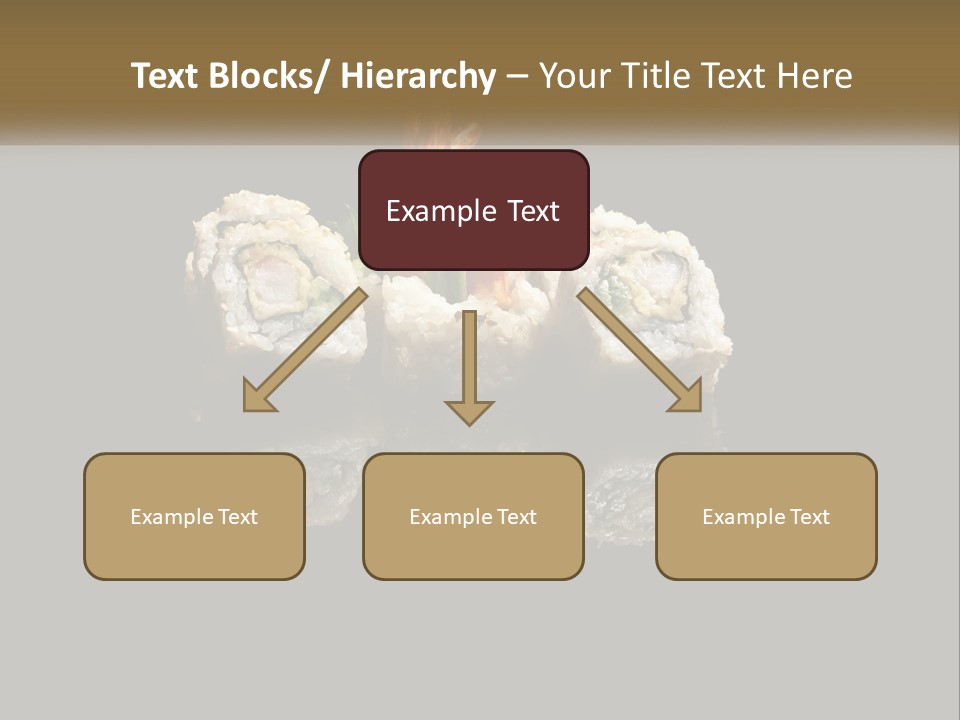 Text Blocks/ Hierarchy – Your Title Text Here

Example Text

Example Text

Example Text

Example Text